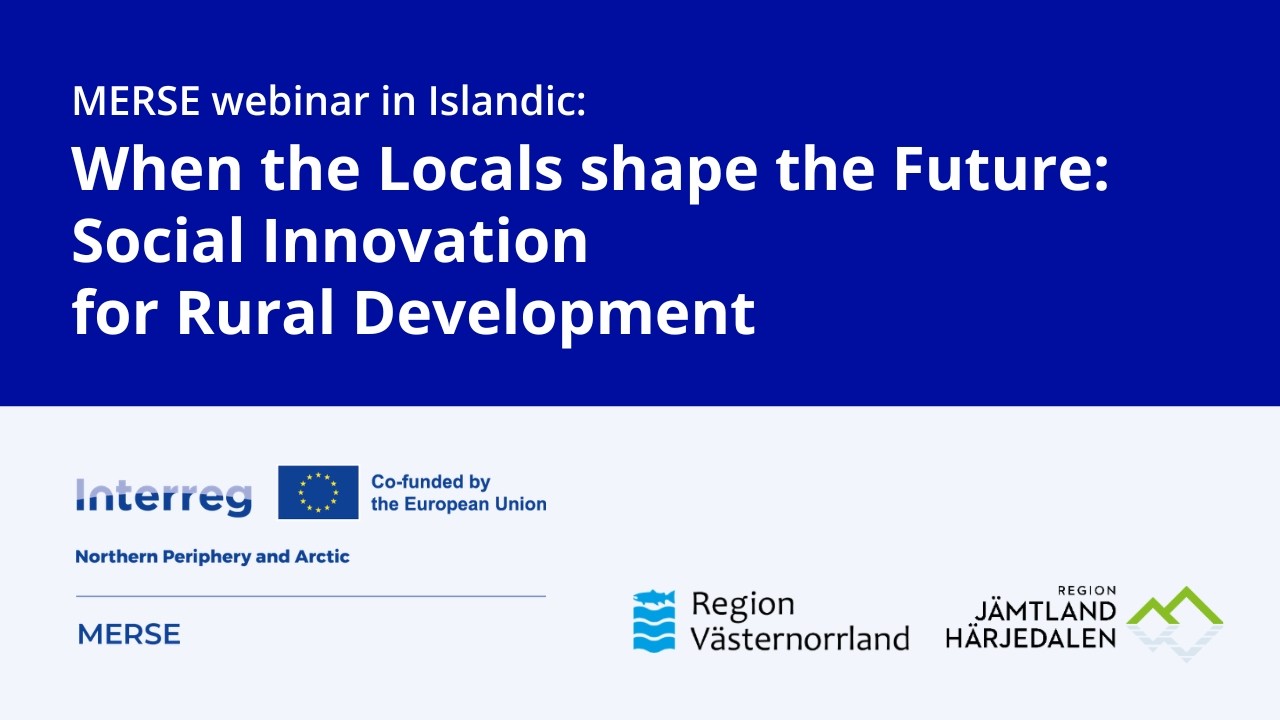 MERSE webinar in Islandic:

When the Locals shape the Future: Social Innovation for Rural Development

Interreg

Co-funded by the European Union

Northern Periphery and Arctic

MERSE

Region Västernorrland

REGION JÄMTLAND HÄRJEDALEN